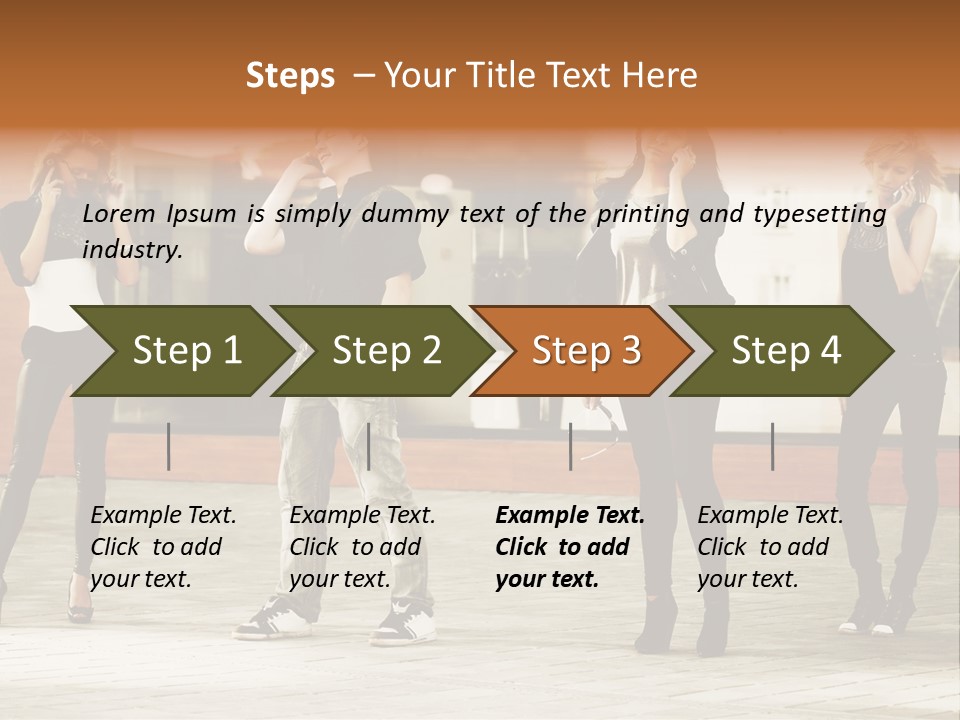 Steps – Your Title Text Here

Lorem Ipsum is simply dummy text of the printing and typesetting industry.

Step 1

Step 2

Step 3

Step 4

Example Text. Click to add your text.

Example Text. Click to add your text.

Example Text. Click to add your text.

Example Text. Click to add your text.